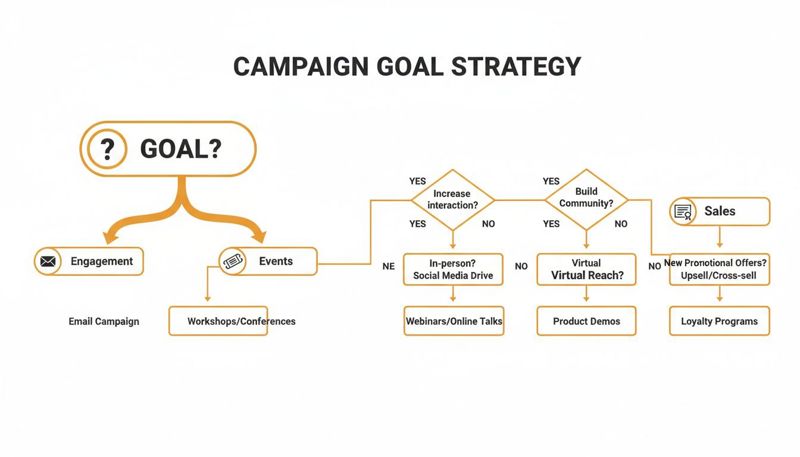 CAMPAIGN GOAL STRATEGY

? GOAL?

Engagement

Events

Email Campaign

Workshops/Conferences

YES

Increase interaction?

YES

NO

NE

In-person? Social Media Drive

Webinars/Online Talks

YES

Build Community?

YES

NO

NO

Virtual Virtual Reach?

Product Demos

Sales

NO

New Pronotional Offers? Upsell/Cross-sell

Loyalty Programs